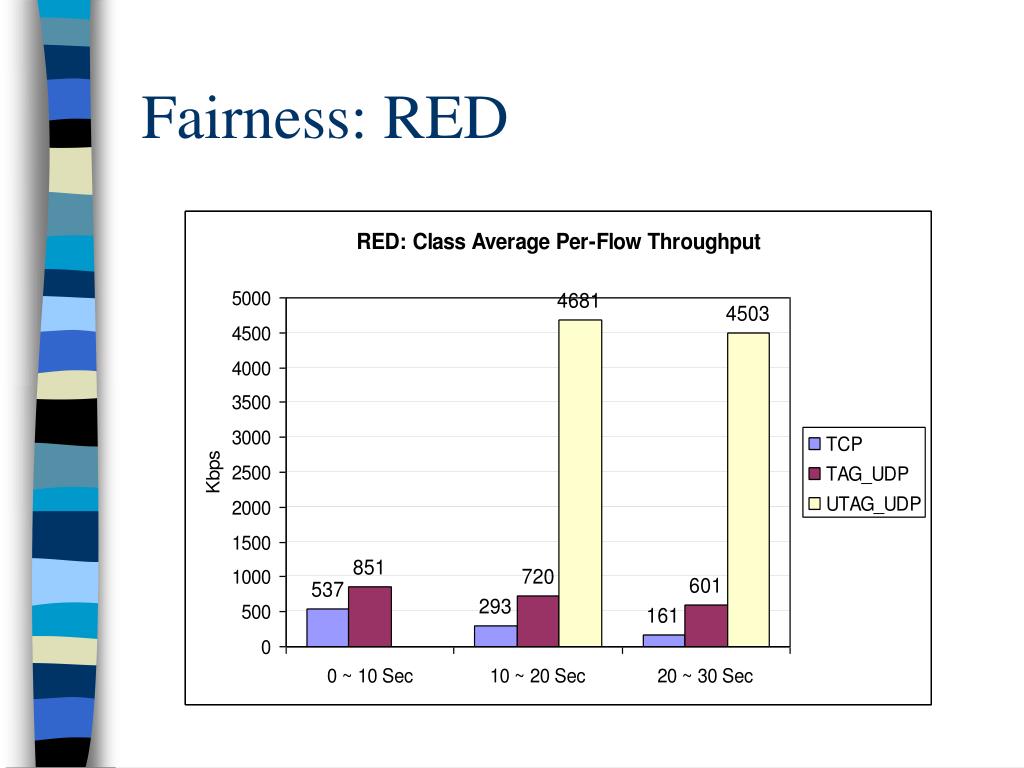 Fairness: RED

RED: Class Average Per-Flow Throughput

Kbps

5000
4500
4000
3500
3000
2500
2000
1500
1000
500
0

537
851
293
720
4681
161
601
4503

0 ~ 10 Sec
10 ~ 20 Sec
20 ~ 30 Sec

TCP
TAG_UDP
UTAG_UDP